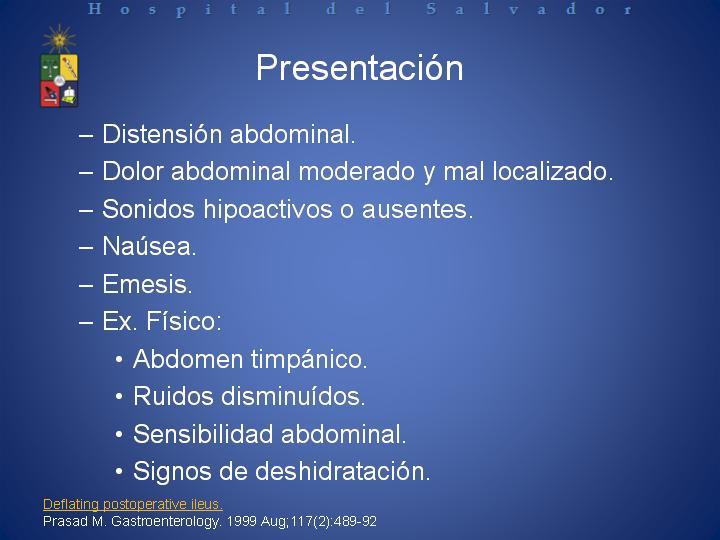 Hospital del Salvador

Presentación

– Distensión abdominal.
– Dolor abdominal moderado y mal localizado.
– Sonidos hipoactivos o ausentes.
– Naúsea.
– Emesis.
– Ex. Físico:
• Abdomen timpánico.
• Ruidos disminuídos.
• Sensibilidad abdominal.
• Signos de deshidratación.

Deflating postoperative ileus.
Prasad M. Gastroenterology. 1999 Aug;117(2):489-92